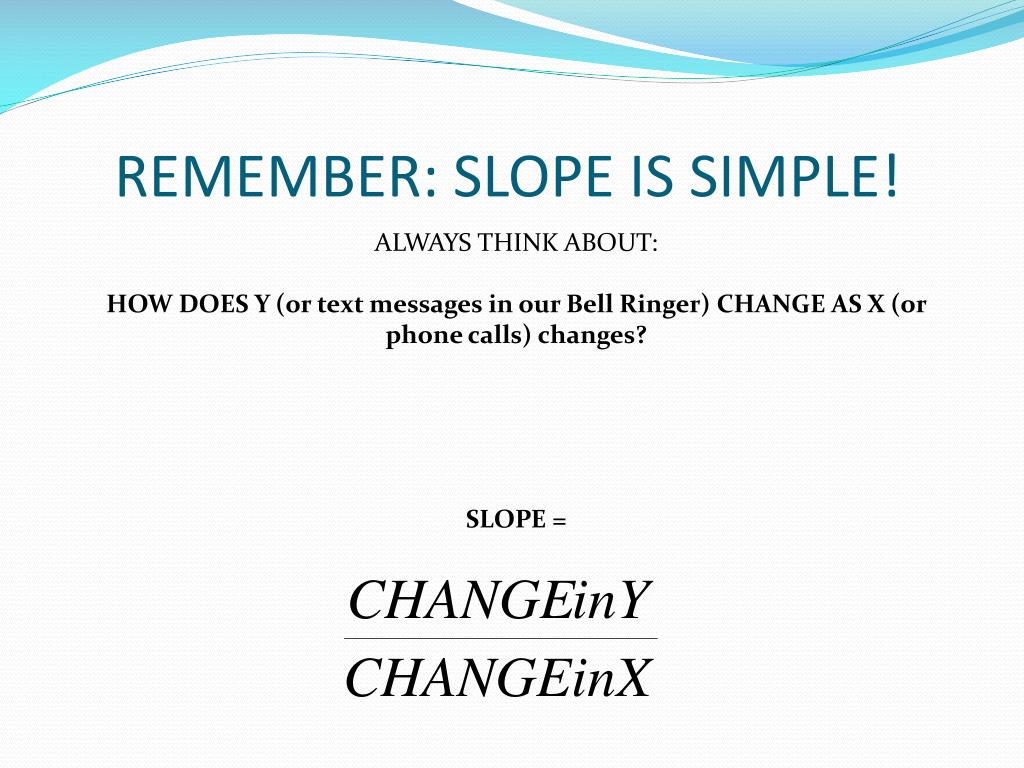 REMEMBER: SLOPE IS SIMPLE!

ALWAYS THINK ABOUT:

HOW DOES Y (or text messages in our Bell Ringer) CHANGE AS X (or phone calls) changes?

SLOPE =

$\frac{CHANGEinY}{CHANGEinX}$